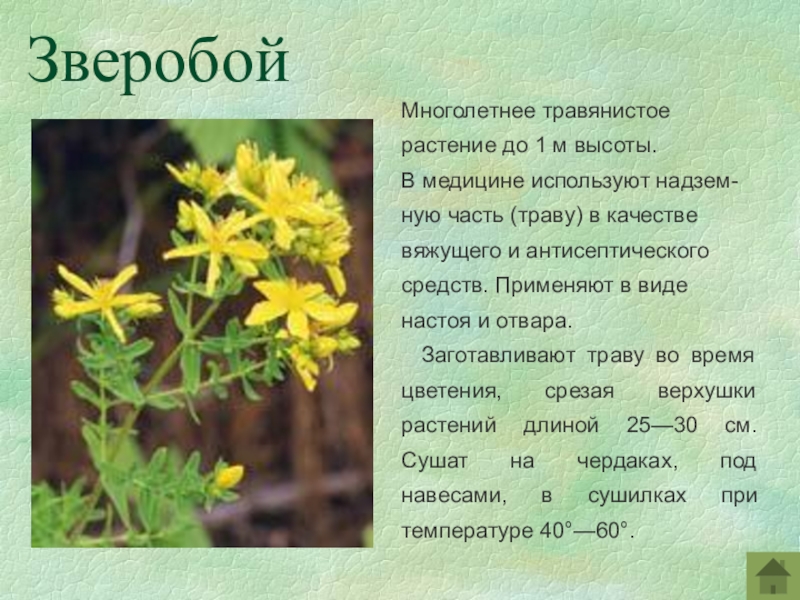 Зверобой

Многолетнее травянистое растение до 1 м высоты.
В медицине используют надземную часть (траву) в качестве вяжущего и антисептического средств. Применяют в виде настоя и отвара.

Заготавливают траву во время цветения, срезая верхушки растений длиной 25—30 см. Сушат на чердаках, под навесами, в сушилках при температуре 40°—60°.